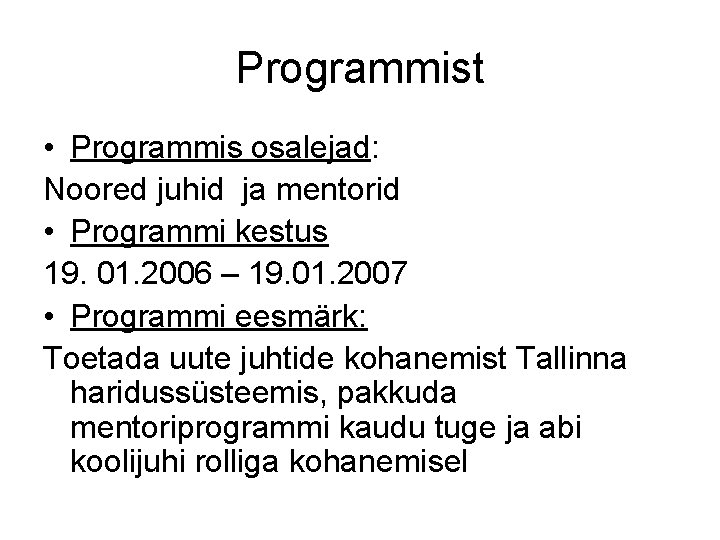 Programmist

• Programmis osalejad:

Noored juhid ja mentorid

• Programmi kestus

19. 01.2006 – 19.01.2007

• Programmi eesmärk:

Toetada uute juhtide kohanemist Tallinna haridussüsteemis, pakkuda mentoriprogrammi kaudu tuge ja abi koolijuhi rolliga kohanemisel